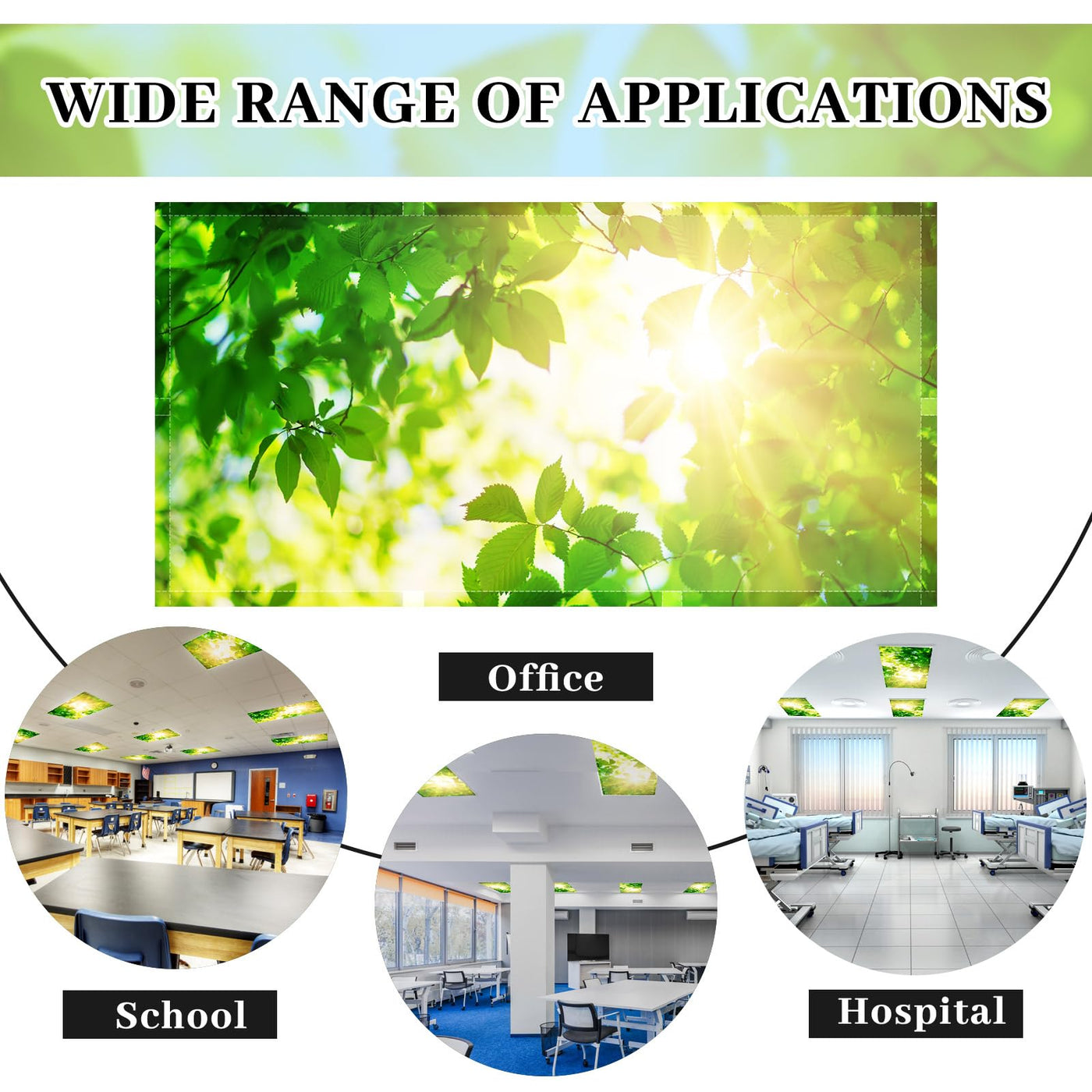 WIDE RANGE OF APPLICATIONS

Office

School

Hospital